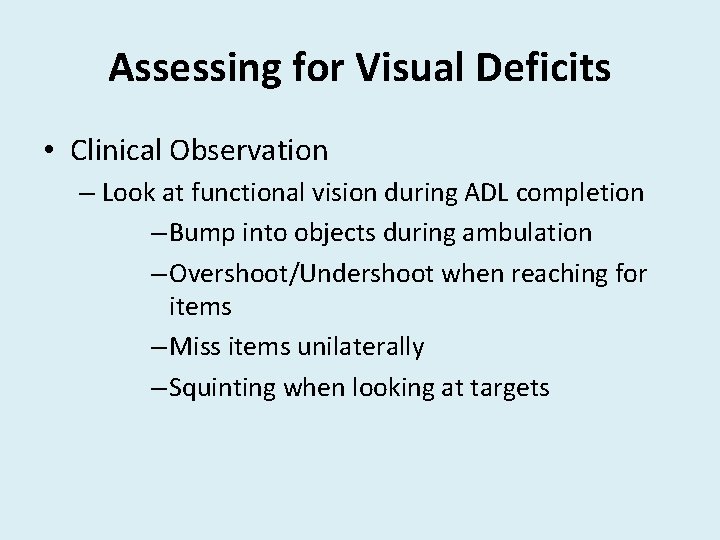 Assessing for Visual Deficits

• Clinical Observation

– Look at functional vision during ADL completion

– Bump into objects during ambulation

– Overshoot/Undershoot when reaching for items

– Miss items unilaterally

– Squinting when looking at targets